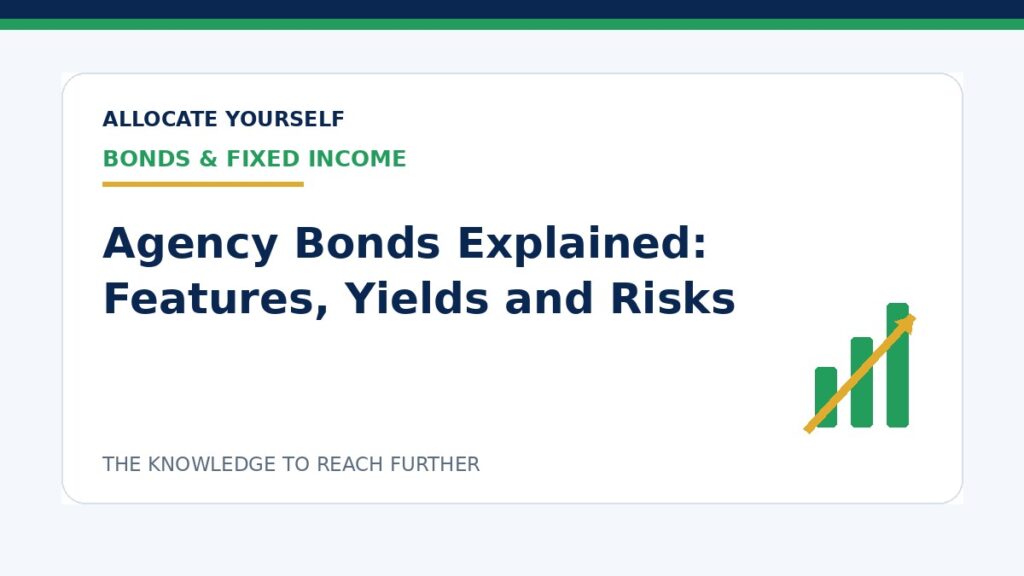 ALLOCATE YOURSELF

BONDS & FIXED INCOME

Agency Bonds Explained: Features, Yields and Risks

THE KNOWLEDGE TO REACH FURTHER